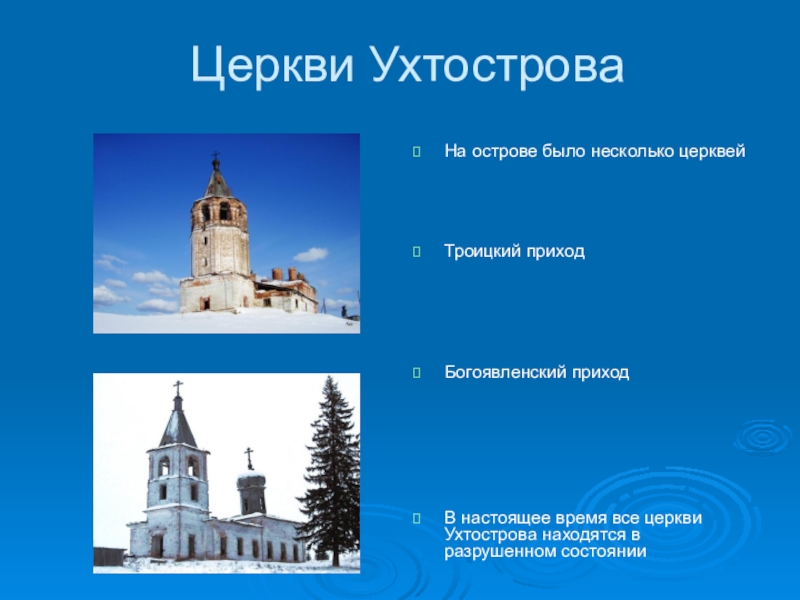 Церкви Ухтострова

На острове было несколько церквей

Троицкий приход

Богоявленский приход

В настоящее время все церкви Ухтострова находятся в разрушенном состоянии